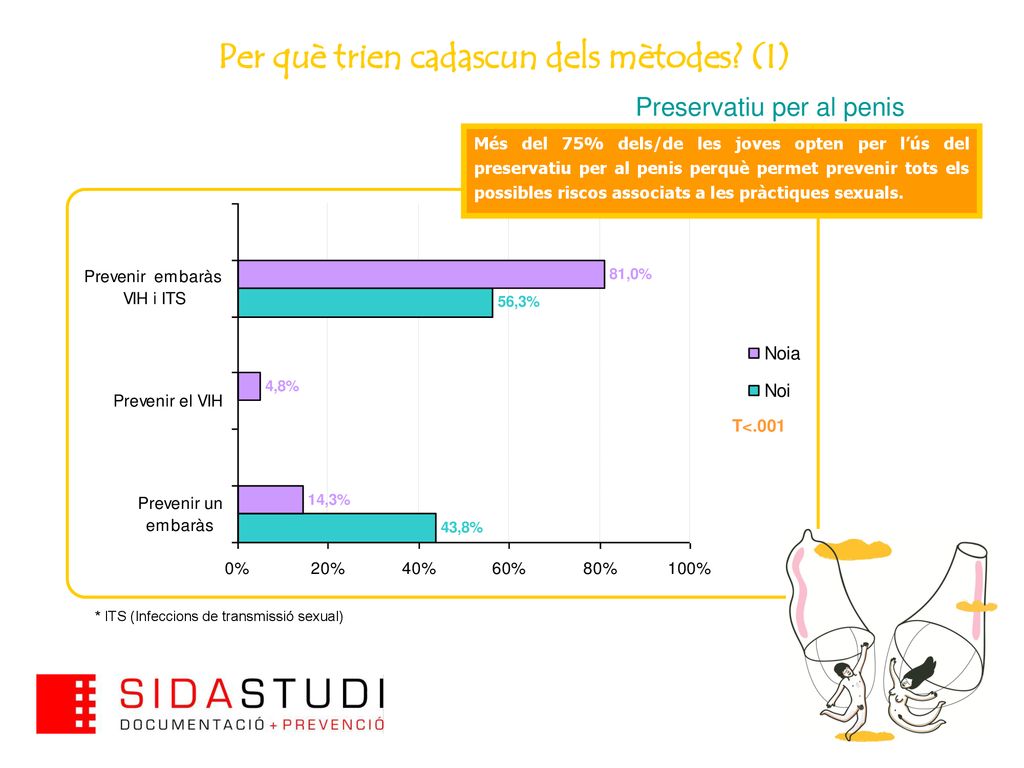 Per què trien cadascun dels mètodes? (I)

Preservatiu per al penis

Més del 75% dels/de les joves opten per l'ús del preservatiu per al penis perquè permet prevenir tots els possibles riscos associats a les pràctiques sexuals.

Prevenir embaràs VIH i ITS

81,0%

56,3%

Prevenir el VIH

4,8%

Prevenir un embaràs

14,3%

43,8%

0%
20%
40%
60%
80%
100%

Noia
Noi

T<.001

* ITS (Infeccions de transmissió sexual)

SIDASTUDI
DOCUMENTACIÓ + PREVENCIÓ